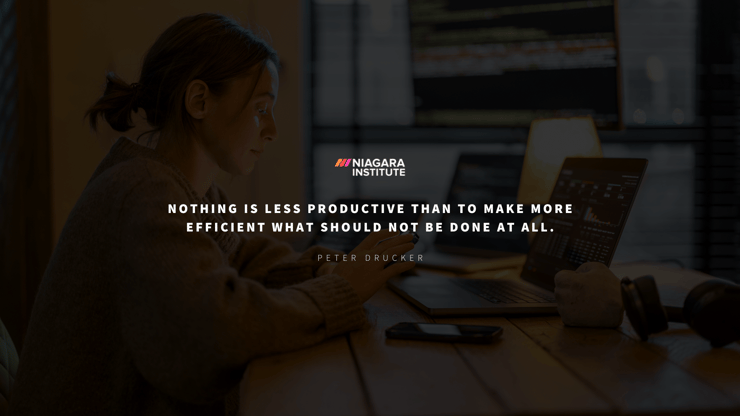 NIAGARA INSTITUTE

NOTHING IS LESS PRODUCTIVE THAN TO MAKE MORE EFFICIENT WHAT SHOULD NOT BE DONE AT ALL.

PETER DRUCKER